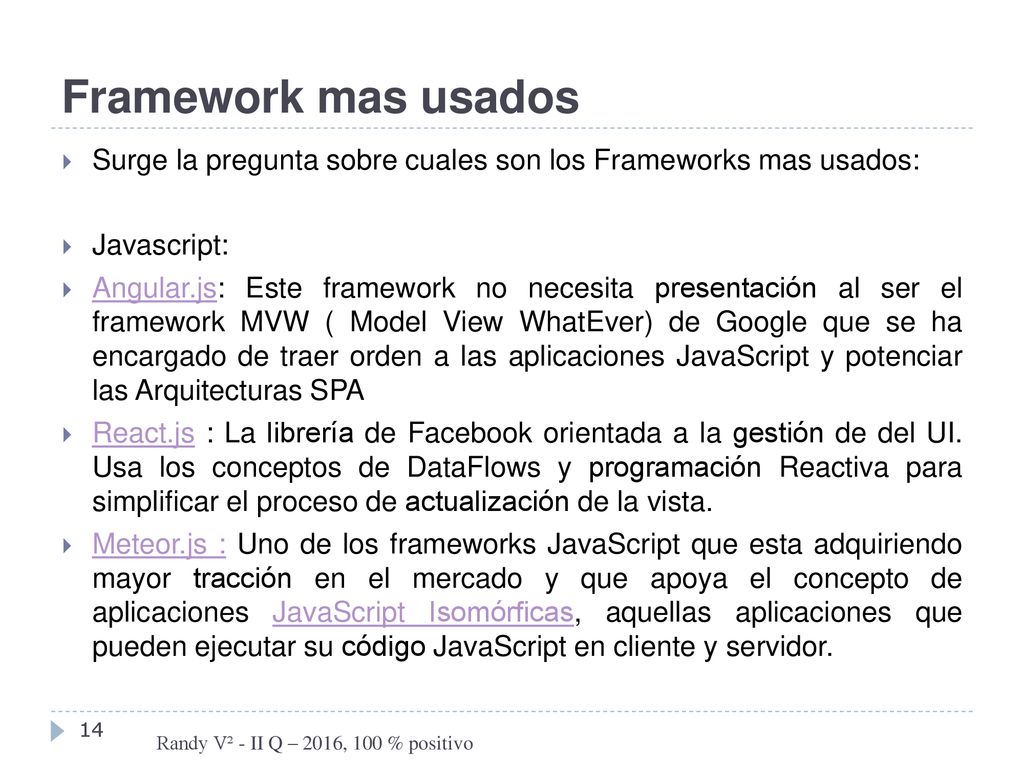 Framework mas usados

Surge la pregunta sobre cuales son los Frameworks mas usados:

Javascript:

Angular.js: Este framework no necesita presentación al ser el framework MVW ( Model View WhatEver) de Google que se ha encargado de traer orden a las aplicaciones JavaScript y potenciar las Arquitecturas SPA

React.js : La librería de Facebook orientada a la gestión de del UI. Usa los conceptos de DataFlows y programación Reactiva para simplificar el proceso de actualización de la vista.

Meteor.js : Uno de los frameworks JavaScript que esta adquiriendo mayor tracción en el mercado y que apoya el concepto de aplicaciones JavaScript Isomórficas, aquellas aplicaciones que pueden ejecutar su código JavaScript en cliente y servidor.

14

Randy V² - II Q – 2016, 100 % positivo